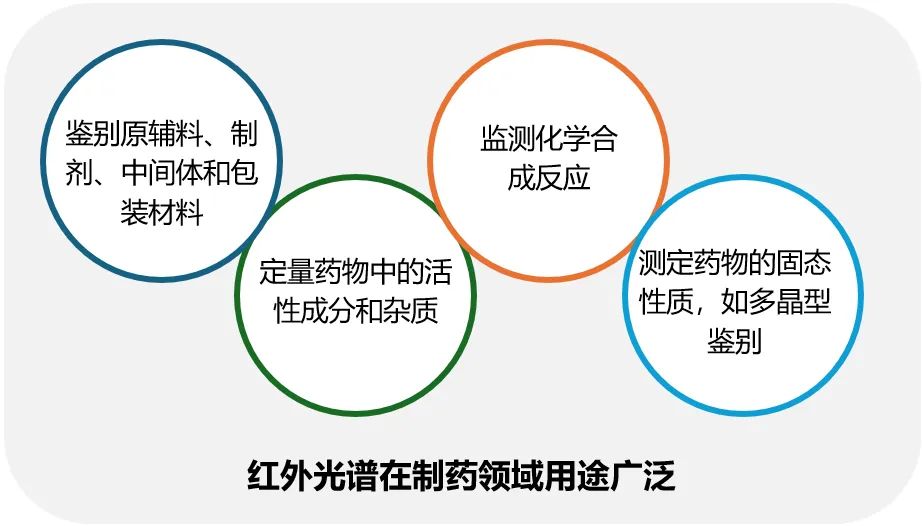 鉴别原辅料、制剂、中间体和包装材料

定量药物中的活性成分和杂质

监测化学合成反应

测定药物的固态性质，如多晶型鉴别

红外光谱在制药领域用途广泛